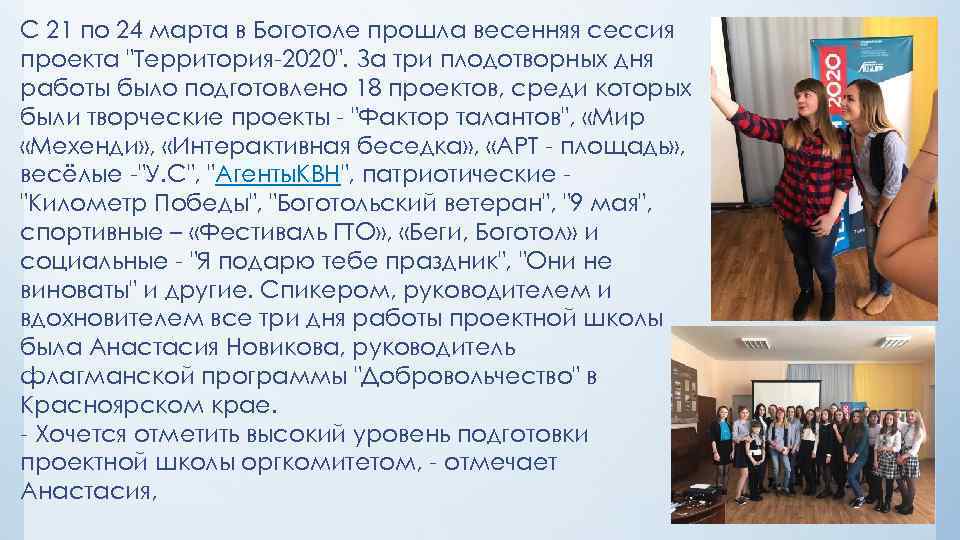 С 21 по 24 марта в Боготоле прошла весенняя сессия проекта "Территория-2020". За три плодотворных дня работы было подготовлено 18 проектов, среди которых были творческие проекты - "Фактор талантов", «Мир «Мехенди», «Интерактивная беседка», «АРТ - площадь», весёлые -"У.С", "АгентыКВН", патриотические - "Километр Победы", "Боготольский ветеран", "9 мая", спортивные – «Фестиваль ГТО», «Беги, Боготол» и социальные - "Я подарю тебе праздник", "Они не виноваты" и другие. Спикером, руководителем и вдохновителем все три дня работы проектной школы была Анастасия Новикова, руководитель флагманской программы "Добровольчество" в Красноярском крае.
- Хочется отметить высокий уровень подготовки проектной школы оргкомитетом, - отмечает Анастасия,

2020